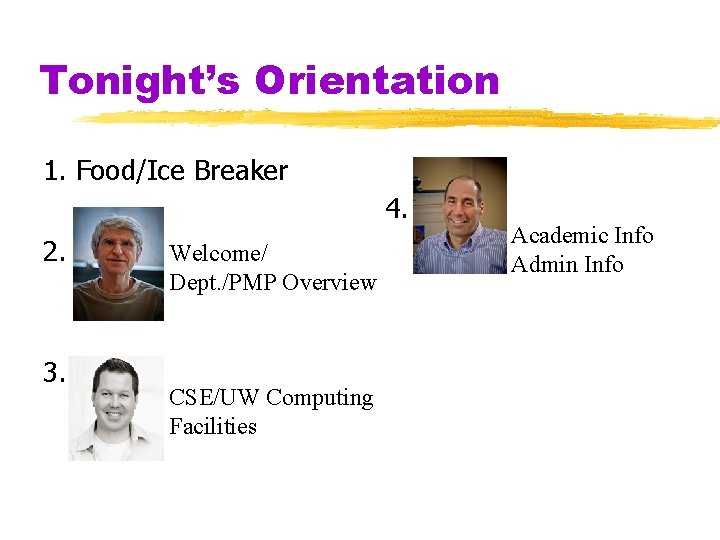 Tonight's Orientation

1. Food/Ice Breaker

2. Welcome/
Dept./PMP Overview

3. CSE/UW Computing
Facilities

4. Academic Info
Admin Info